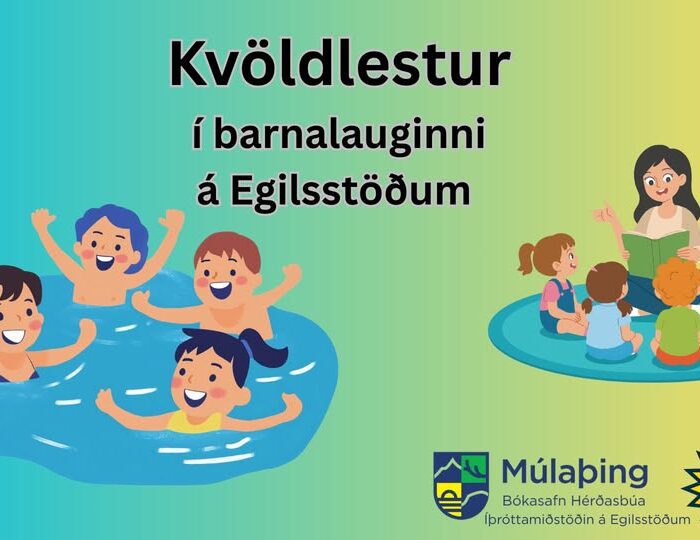 Kvöldlestur
í barnalauginni
á Egilsstöðum

Múlaþing
Bókasafn Hérðasbúa
Íþróttamiðstöðin á Egilsstöðum